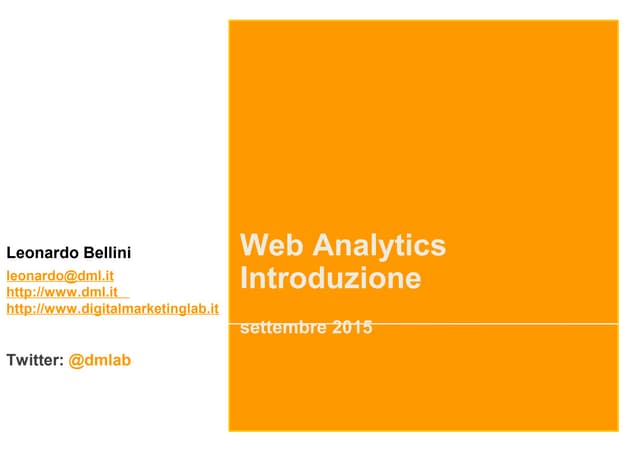 Leonardo Bellini
leonardo@dml.it
http://www.dml.it
http://www.digitalmarketinglab.it

Twitter: @dmlab

Web Analytics
Introduzione

settembre 2015